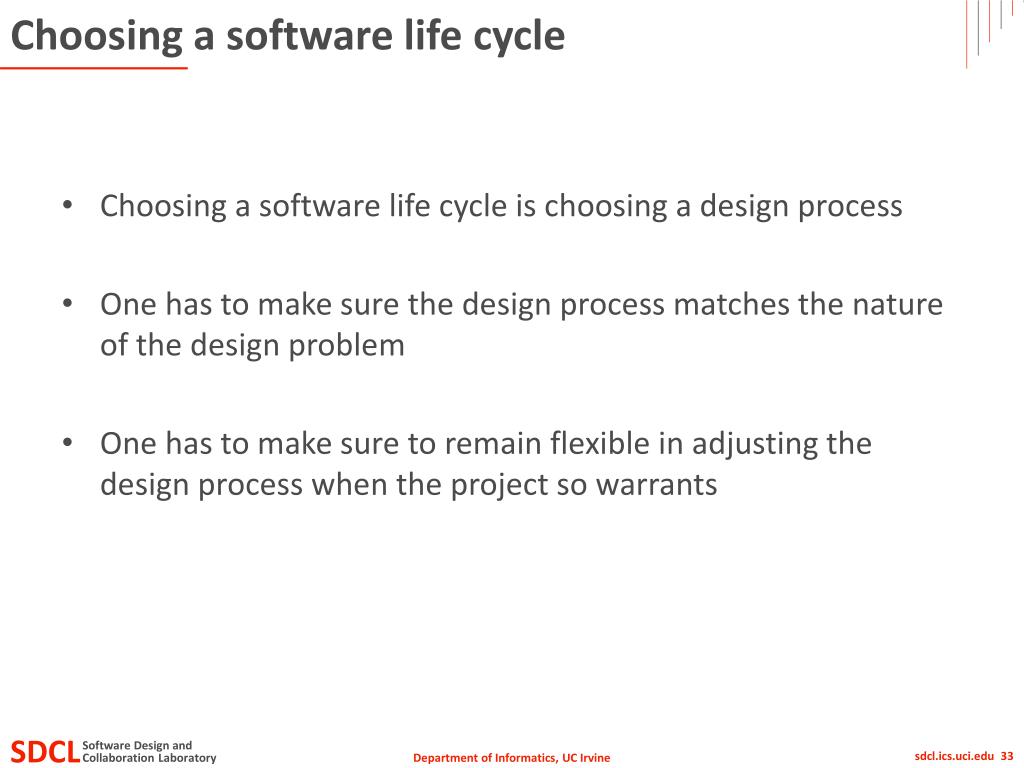 Choosing a software life cycle

• Choosing a software life cycle is choosing a design process

• One has to make sure the design process matches the nature of the design problem

• One has to make sure to remain flexible in adjusting the design process when the project so warrants

SDCL Software Design and Collaboration Laboratory

Department of Informatics, UC Irvine

sdcl.ics.uci.edu 33